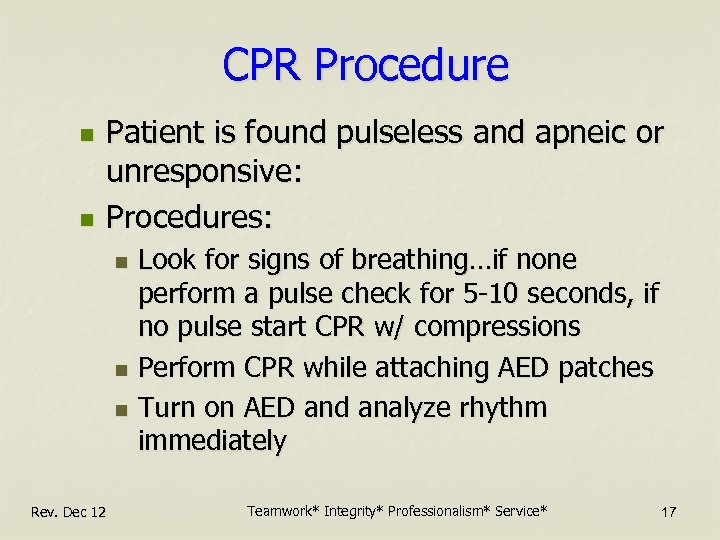 CPR Procedure

- Patient is found pulseless and apneic or unresponsive:
- Procedures:
  - Look for signs of breathing…if none perform a pulse check for 5-10 seconds, if no pulse start CPR w/ compressions
  - Perform CPR while attaching AED patches
  - Turn on AED and analyze rhythm immediately

Rev. Dec 12

Teamwork* Integrity* Professionalism* Service*

17